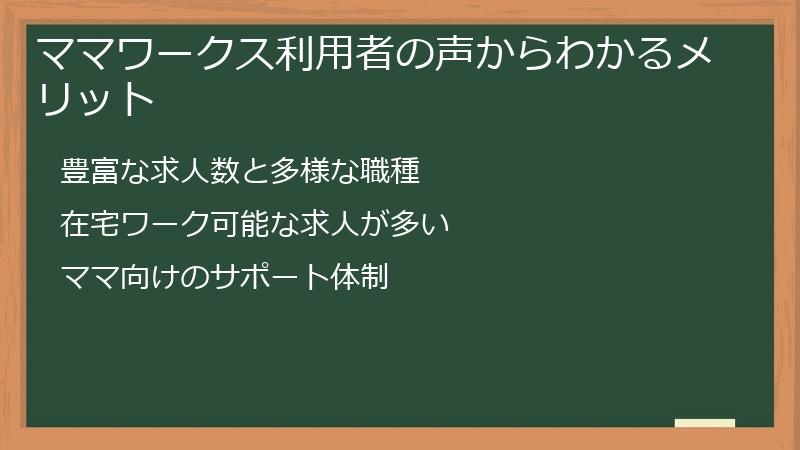 ママワークス利用者の声からわかるメリット

豊富な求人数と多様な職種

在宅ワーク可能な求人が多い

ママ向けのサポート体制